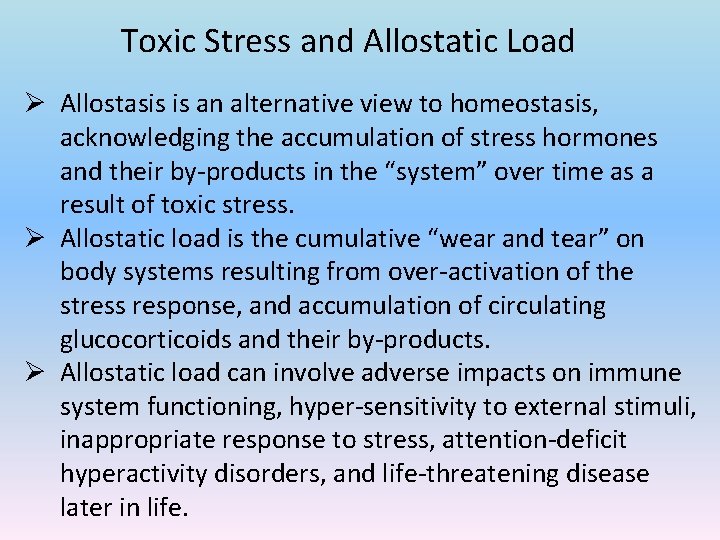 Toxic Stress and Allostatic Load

➢ Allostasis is an alternative view to homeostasis, acknowledging the accumulation of stress hormones and their by-products in the “system” over time as a result of toxic stress.

➢ Allostatic load is the cumulative “wear and tear” on body systems resulting from over-activation of the stress response, and accumulation of circulating glucocorticoids and their by-products.

➢ Allostatic load can involve adverse impacts on immune system functioning, hyper-sensitivity to external stimuli, inappropriate response to stress, attention-deficit hyperactivity disorders, and life-threatening disease later in life.